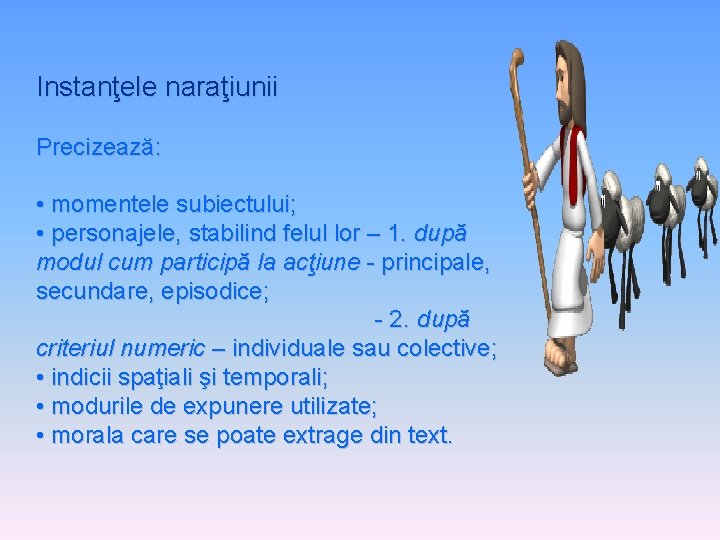 Instanţele naraţiunii

Precizează:

• momentele subiectului;
• personajele, stabilind felul lor – 1. după modul cum participă la acţiune - principale, secundare, episodice;
- 2. după criteriul numeric – individuale sau colective;
• indicii spaţiali şi temporali;
• modurile de expunere utilizate;
• morala care se poate extrage din text.